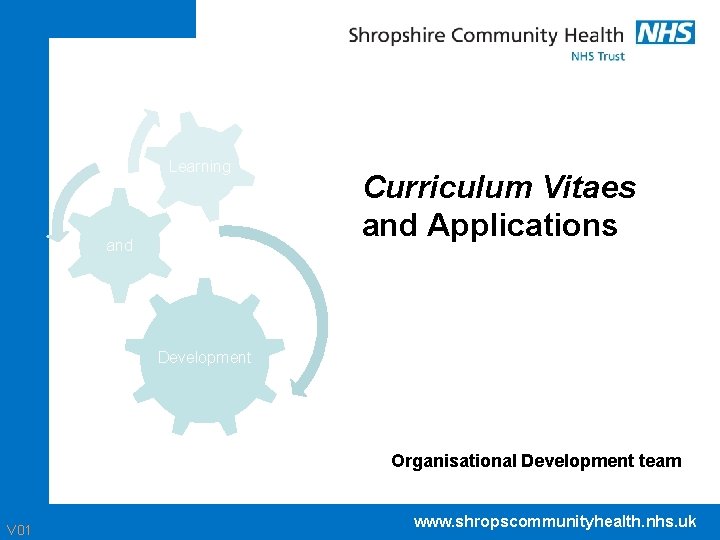 Shropshire Community Health NHS
NHS Trust

Learning

and

Development

Curriculum Vitaes and Applications

Organisational Development team

V01

www.shropscommunityhealth.nhs.uk